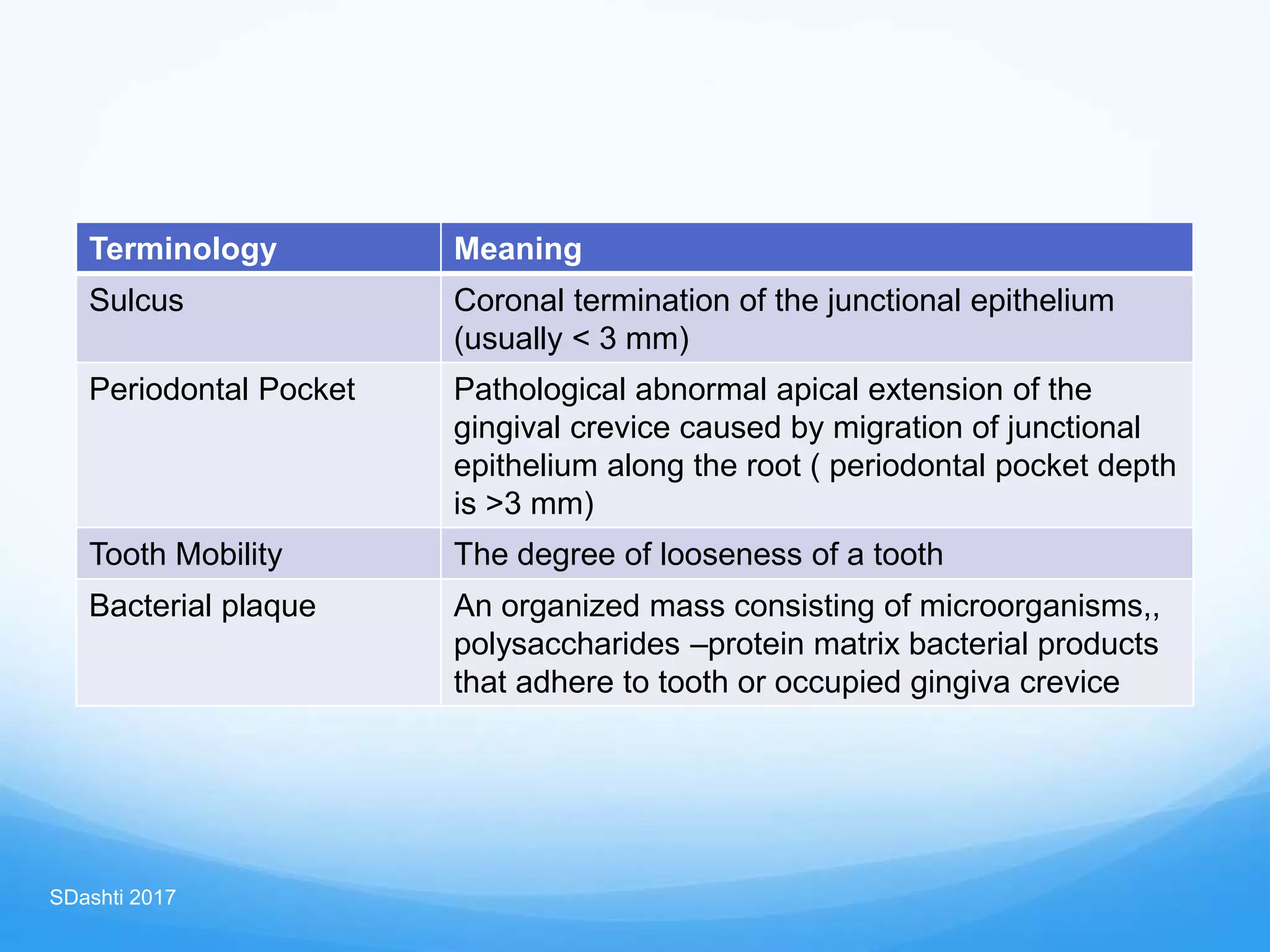 | Terminology | Meaning |
|---|---|
| Sulcus | Coronal termination of the junctional epithelium (usually < 3 mm) |
| Periodontal Pocket | Pathological abnormal apical extension of the gingival crevice caused by migration of junctional epithelium along the root ( periodontal pocket depth is >3 mm) |
| Tooth Mobility | The degree of looseness of a tooth |
| Bacterial plaque | An organized mass consisting of microorganisms,, polysaccharides –protein matrix bacterial products that adhere to tooth or occupied gingiva crevice |

SDashti 2017